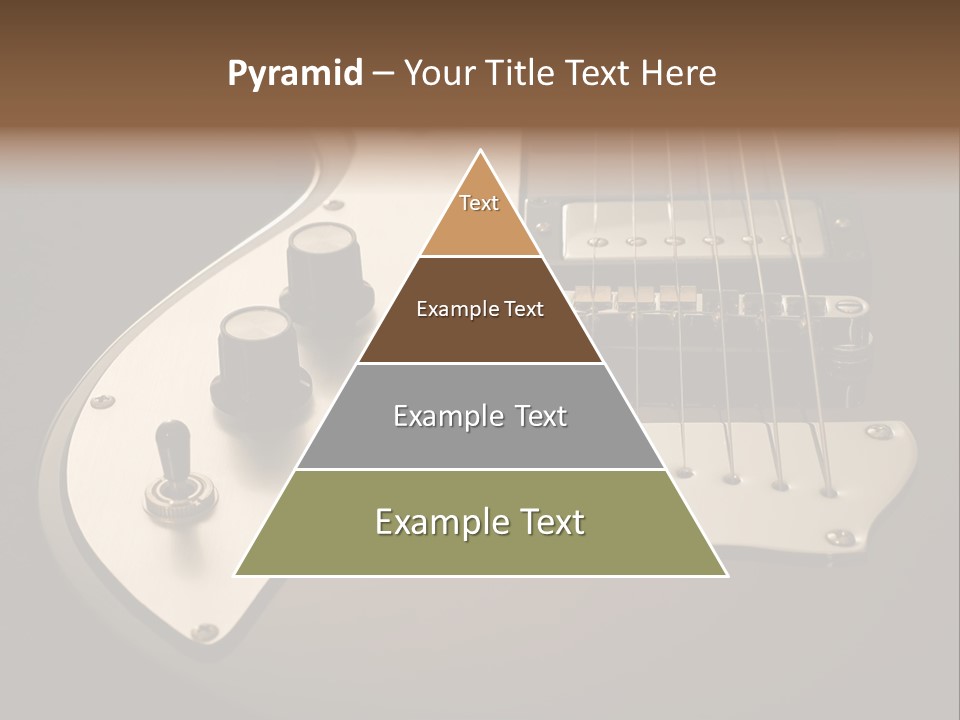 Pyramid – Your Title Text Here

Text

Example Text

Example Text

Example Text